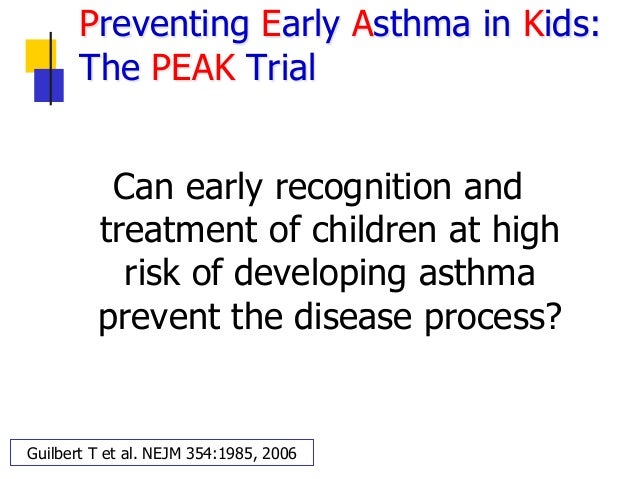 Preventing Early Asthma in Kids: The PEAK Trial

Can early recognition and treatment of children at high risk of developing asthma prevent the disease process?

Guilbert T et al. NEJM 354:1985, 2006